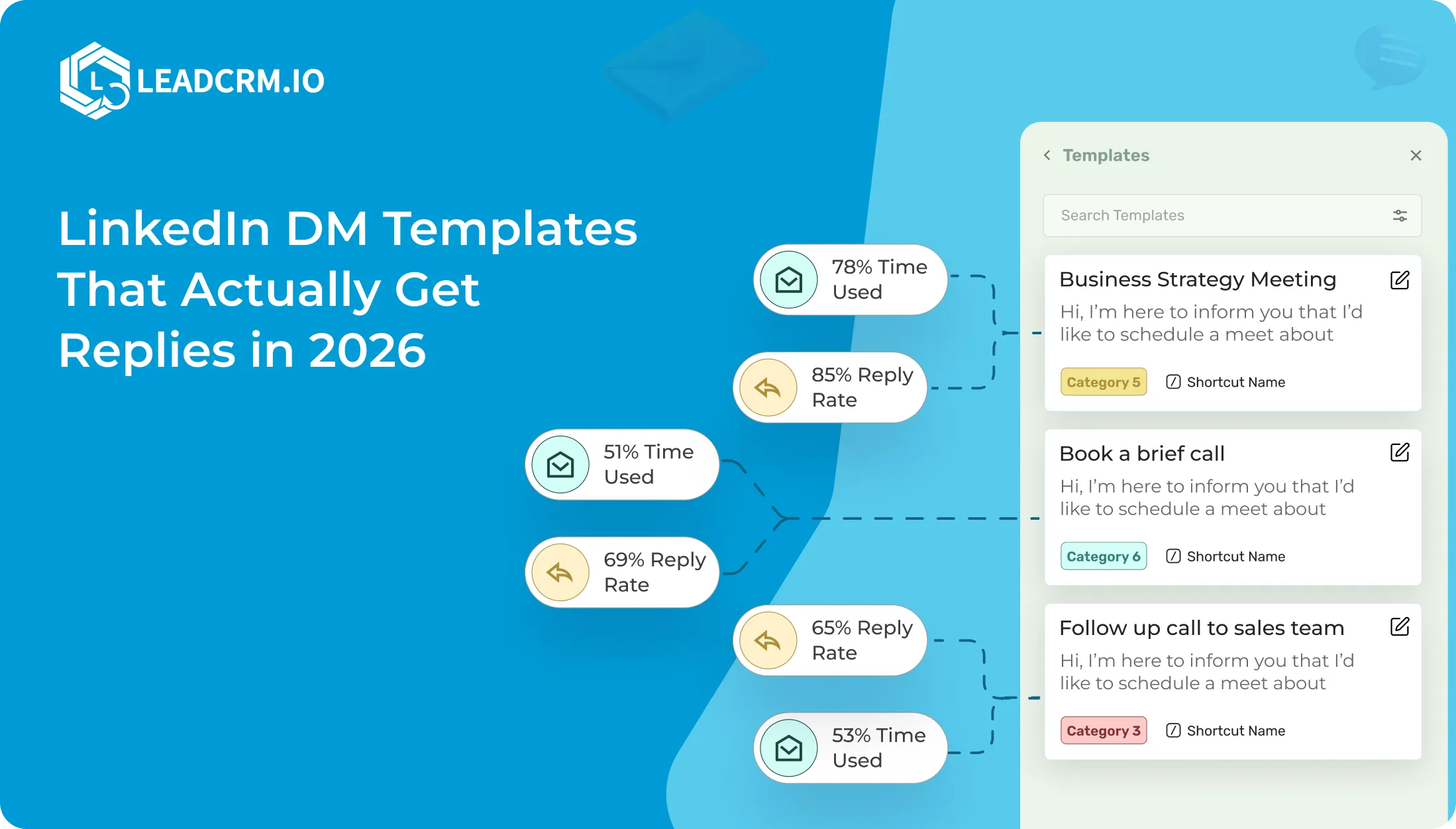 LEADCRM.IO

LinkedIn DM Templates That Actually Get Replies in 2026

78% Time Used

85% Reply Rate

51% Time Used

69% Reply Rate

65% Reply Rate

53% Time Used

Templates

Search Templates

Business Strategy Meeting

Hi, I'm here to inform you that I'd like to schedule a meet about

Category 5 Shortcut Name

Book a brief call

Hi, I'm here to inform you that I'd like to schedule a meet about

Category 6 Shortcut Name

Follow up call to sales team

Hi, I'm here to inform you that I'd like to schedule a meet about

Category 3 Shortcut Name